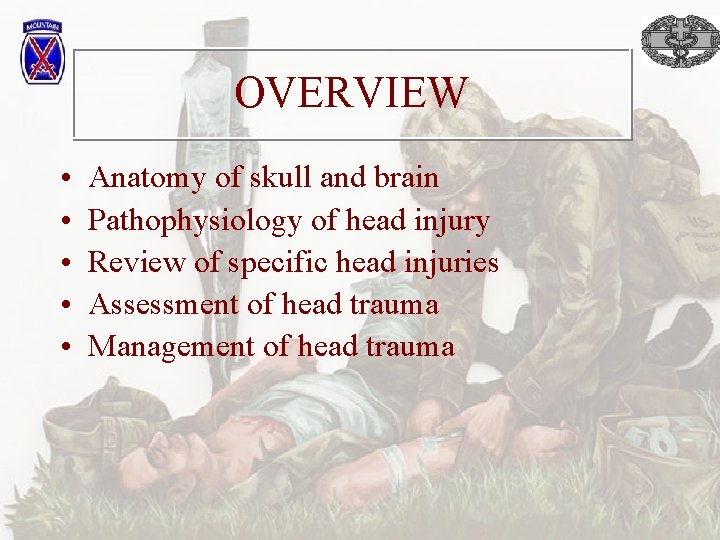 MOUNTAIN

OVERVIEW

• Anatomy of skull and brain
• Pathophysiology of head injury
• Review of specific head injuries
• Assessment of head trauma
• Management of head trauma

U.S.